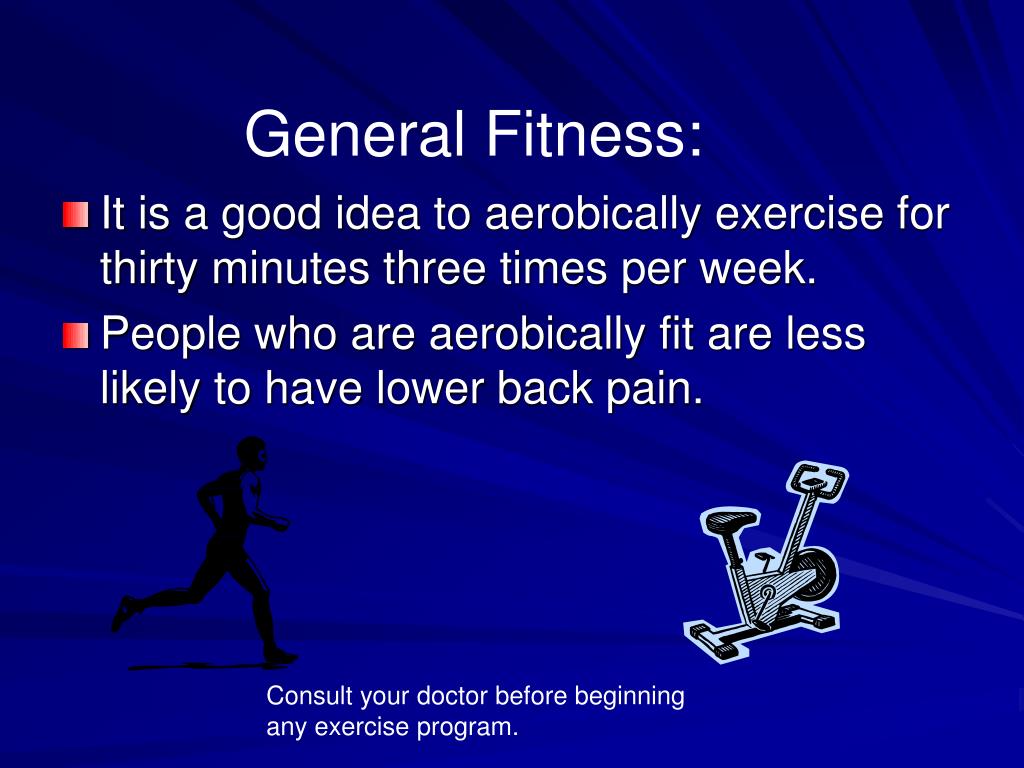 General Fitness:

It is a good idea to aerobically exercise for thirty minutes three times per week.

People who are aerobically fit are less likely to have lower back pain.

Consult your doctor before beginning any exercise program.